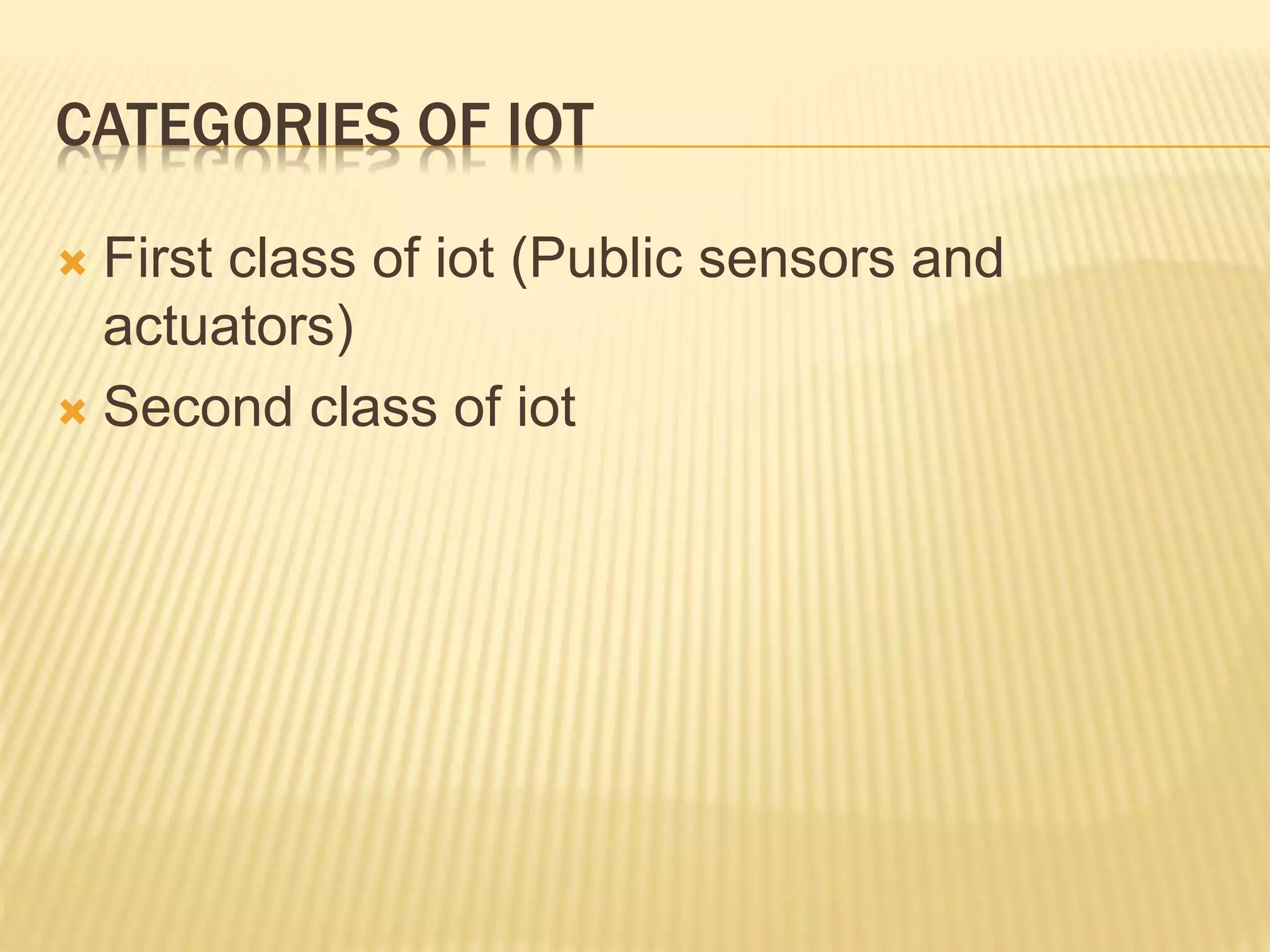 CATEGORIES OF IOT

First class of iot (Public sensors and actuators)

Second class of iot